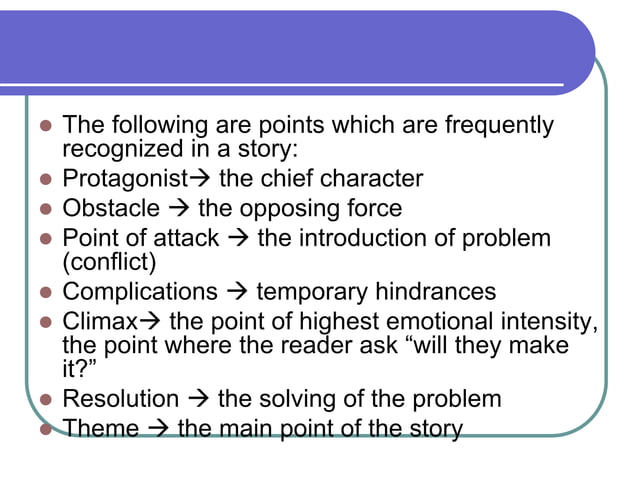 - The following are points which are frequently recognized in a story:
- Protagonist→ the chief character
- Obstacle → the opposing force
- Point of attack → the introduction of problem (conflict)
- Complications → temporary hindrances
- Climax→ the point of highest emotional intensity, the point where the reader ask “will they make it?”
- Resolution → the solving of the problem
- Theme → the main point of the story